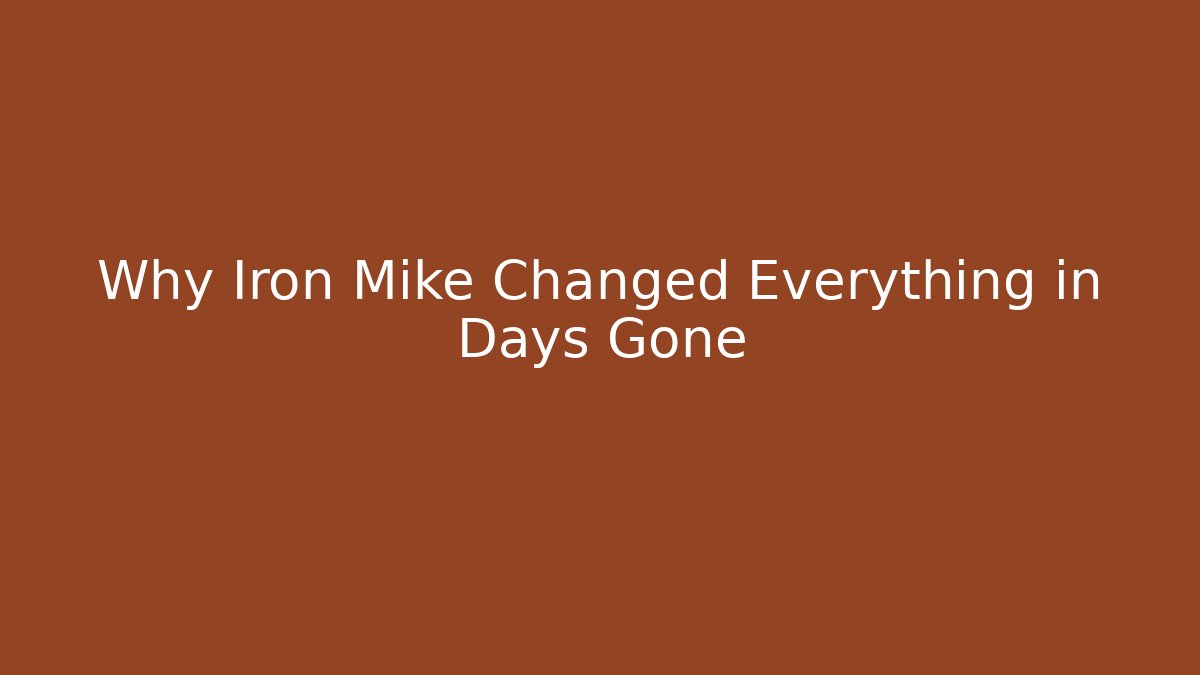 Why Iron Mike Changed Everything in Days Gone